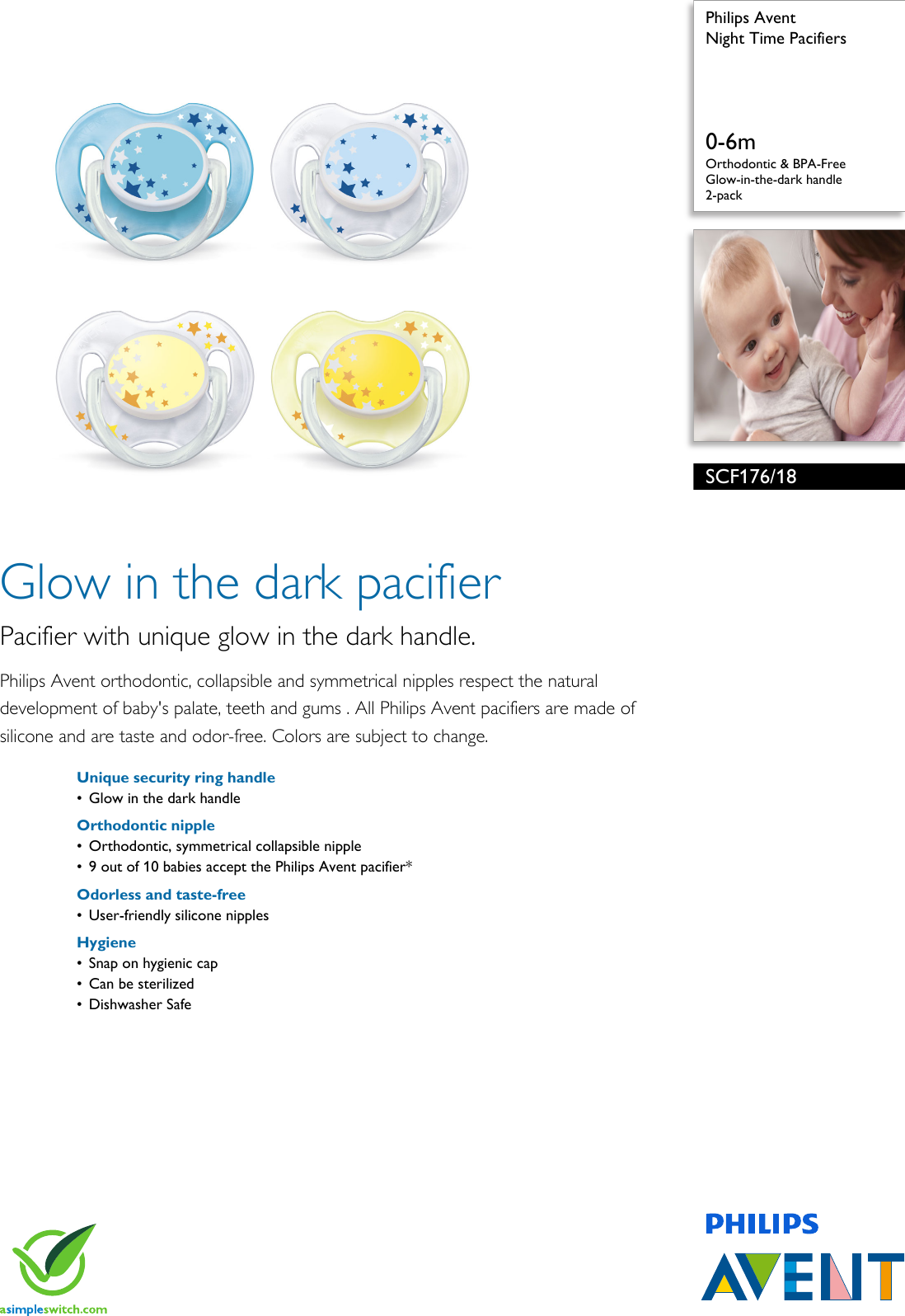 Philips Avent
Night Time Pacifiers

0-6m
Orthodontic & BPA-Free
Glow-in-the-dark handle
2-pack

SCF176/18

Glow in the dark pacifier

Pacifier with unique glow in the dark handle.

Philips Avent orthodontic, collapsible and symmetrical nipples respect the natural development of baby's palate, teeth and gums . All Philips Avent pacifiers are made of silicone and are taste and odor-free. Colors are subject to change.

Unique security ring handle
• Glow in the dark handle

Orthodontic nipple
• Orthodontic, symmetrical collapsible nipple
• 9 out of 10 babies accept the Philips Avent pacifier*

Odorless and taste-free
• User-friendly silicone nipples

Hygiene
• Snap on hygienic cap
• Can be sterilized
• Dishwasher Safe

asimpleswitch.com

PHILIPS
AVENT